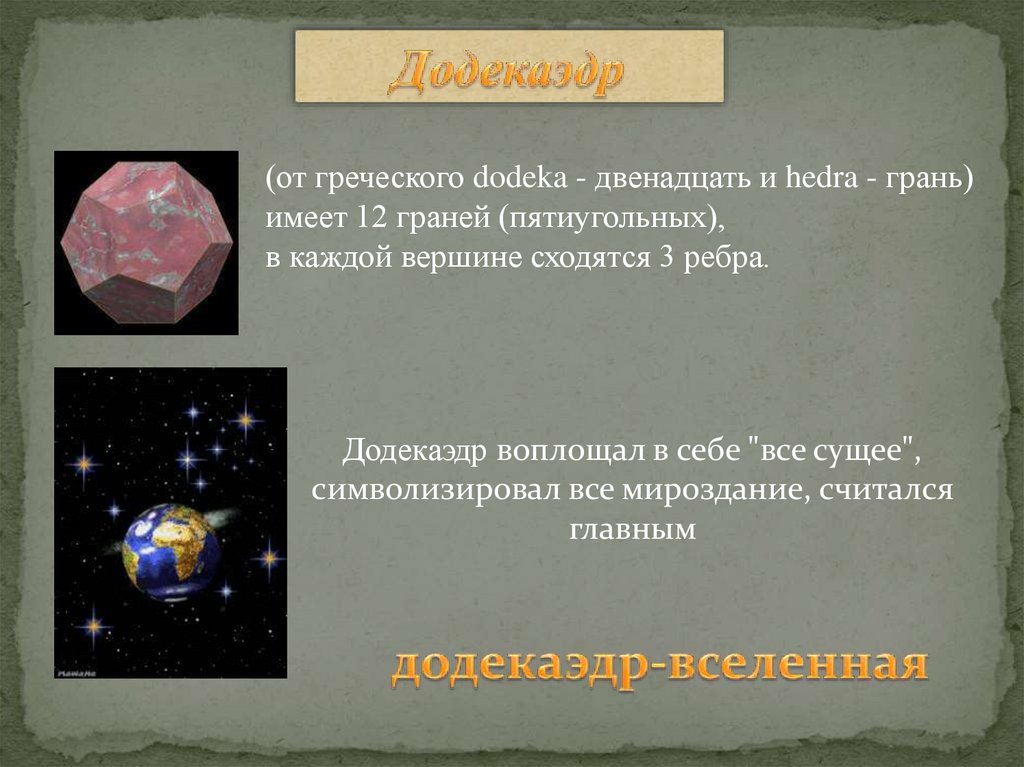 Додекаэдр

(от греческого dodeka - двенадцать и hedra - грань) имеет 12 граней (пятиугольных), в каждой вершине сходятся 3 ребра.

Додекаэдр воплощал в себе "все сущее", символизировал все мироздание, считался главным

додекаэдр-вселенная